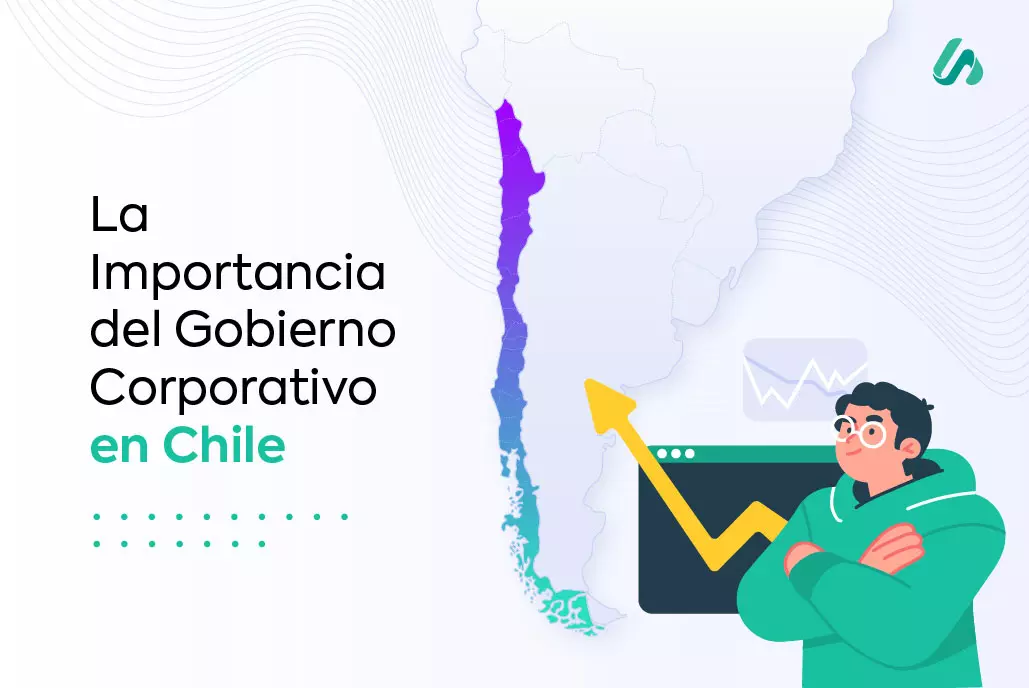 La Importancia del Gobierno Corporativo en Chile